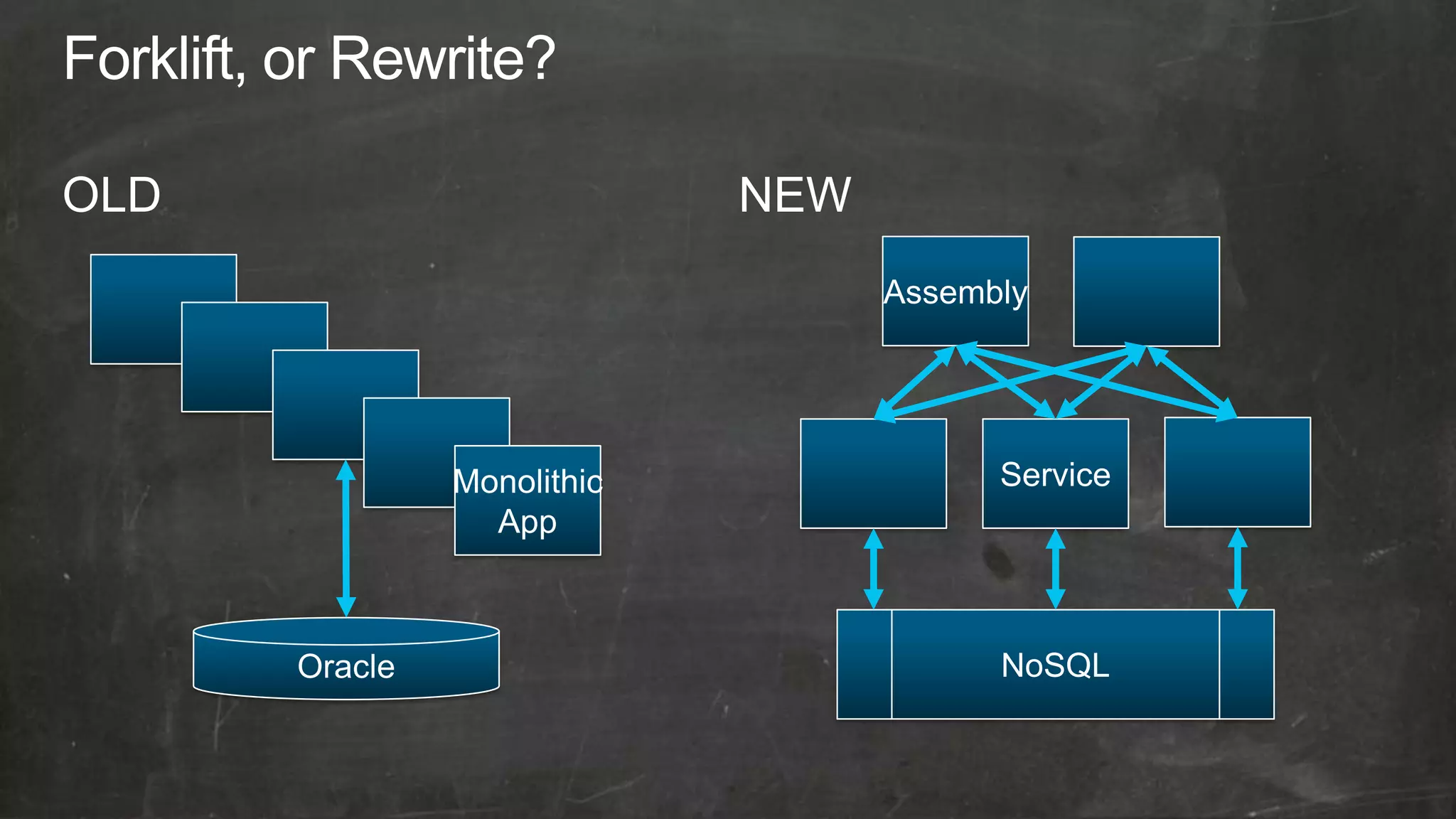 Forklift, or Rewrite?

OLD

Monolithic App

Oracle

NEW

Assembly

Service

NoSQL